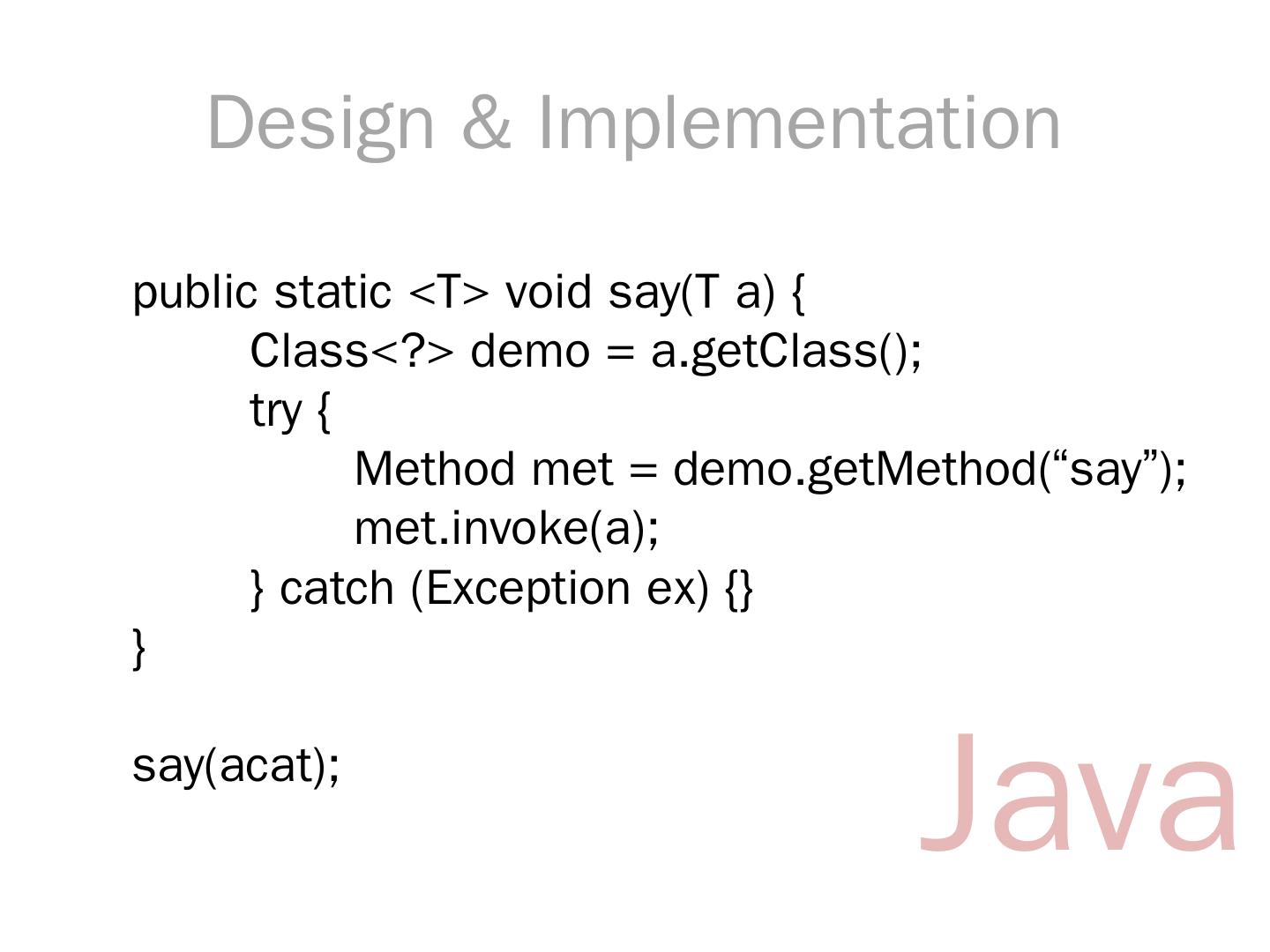 Design & Implementation

public static <T> void say(T a) {
    Class<?> demo = a.getClass();
    try {
        Method met = demo.getMethod(“say”);
        met.invoke(a);
    } catch (Exception ex) {}
}

say(acat);

Java